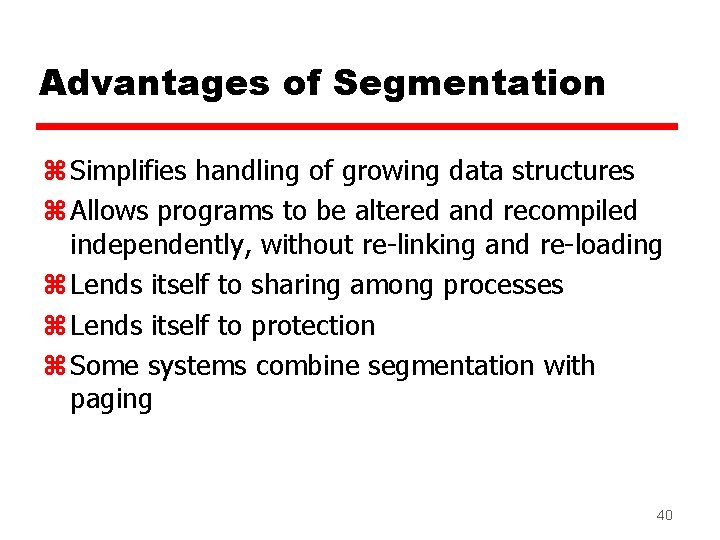 Advantages of Segmentation

⌘ Simplifies handling of growing data structures
⌘ Allows programs to be altered and recompiled independently, without re-linking and re-loading
⌘ Lends itself to sharing among processes
⌘ Lends itself to protection
⌘ Some systems combine segmentation with paging

40